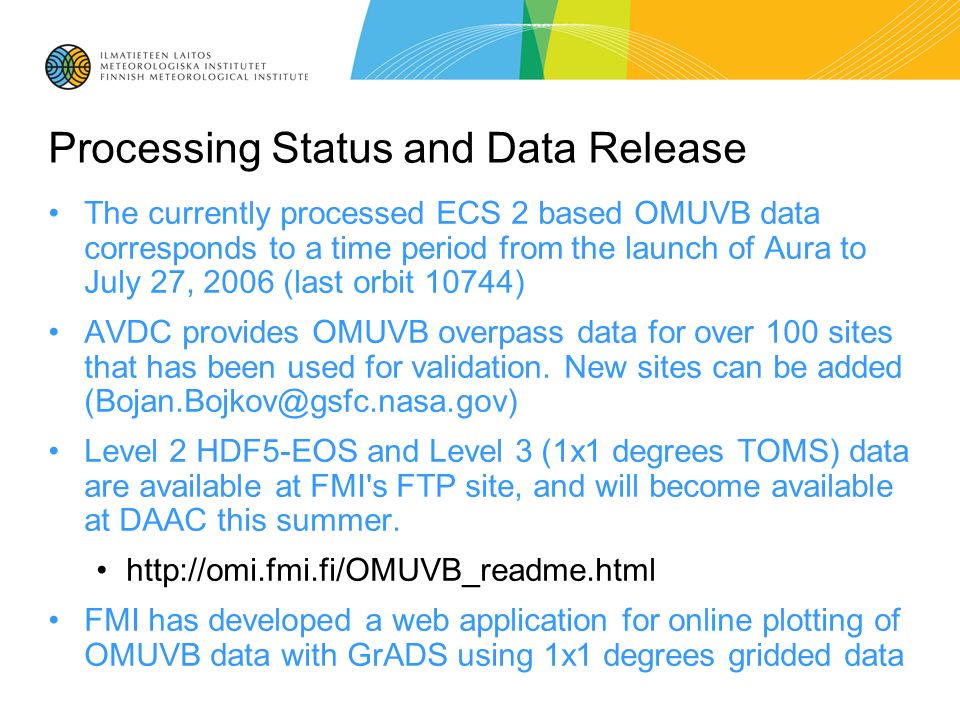 ILMATIETEEN LAITOS
METEOROLOGISKA INSTITUTET
FINNISH METEOROLOGICAL INSTITUTE

Processing Status and Data Release

• The currently processed ECS 2 based OMUVB data corresponds to a time period from the launch of Aura to July 27, 2006 (last orbit 10744)

• AVDC provides OMUVB overpass data for over 100 sites that has been used for validation. New sites can be added (Bojan.Bojkov@gsfc.nasa.gov)

• Level 2 HDF5-EOS and Level 3 (1x1 degrees TOMS) data are available at FMI's FTP site, and will become available at DAAC this summer.

• http://omi.fmi.fi/OMUVB_readme.html

• FMI has developed a web application for online plotting of OMUVB data with GrADS using 1x1 degrees gridded data